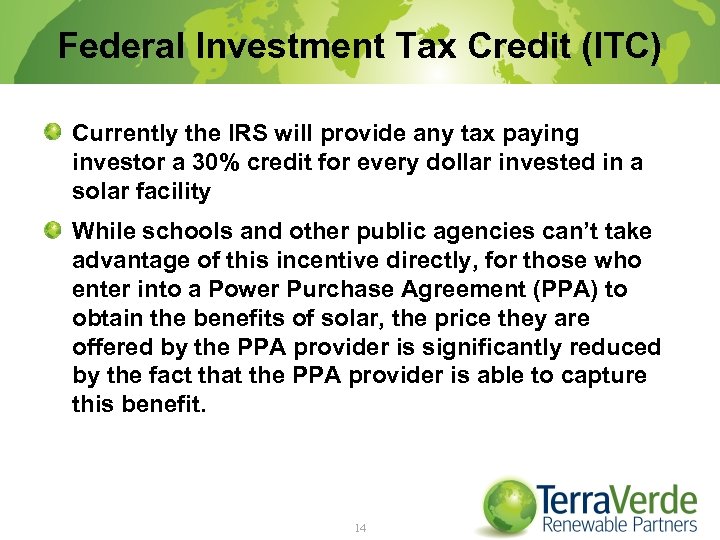 Federal Investment Tax Credit (ITC)

Currently the IRS will provide any tax paying investor a 30% credit for every dollar invested in a solar facility

While schools and other public agencies can't take advantage of this incentive directly, for those who enter into a Power Purchase Agreement (PPA) to obtain the benefits of solar, the price they are offered by the PPA provider is significantly reduced by the fact that the PPA provider is able to capture this benefit.

14

TerraVerde
Renewable Partners